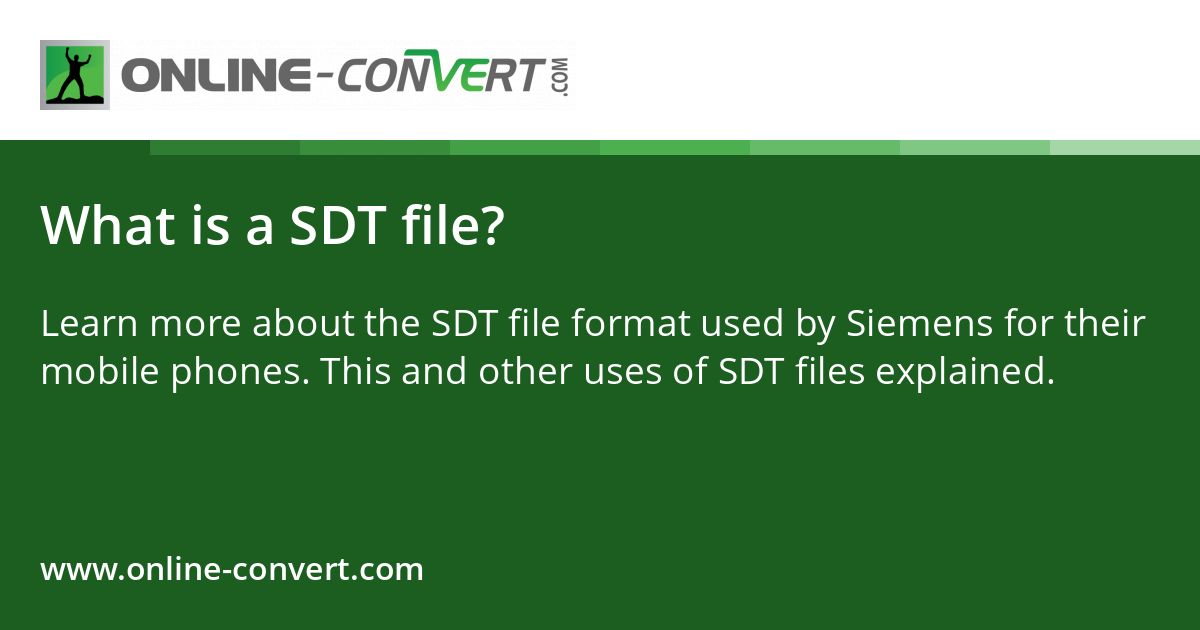 ONLINE-CONVERT.COM

What is a SDT file?

Learn more about the SDT file format used by Siemens for their mobile phones. This and other uses of SDT files explained.

www.online-convert.com